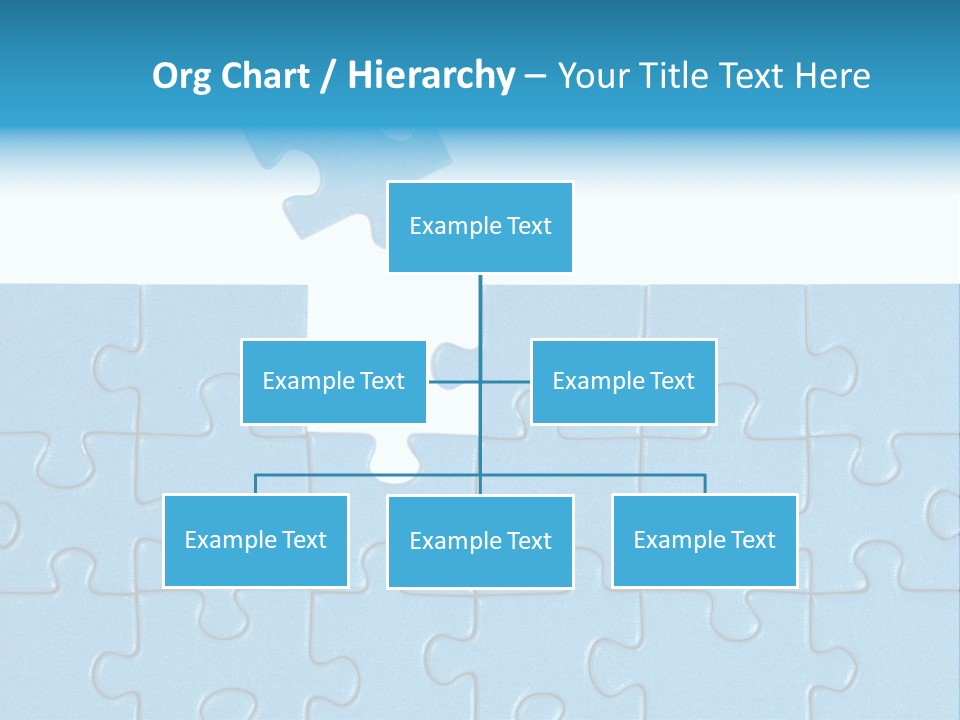 Org Chart / Hierarchy – Your Title Text Here

Example Text

Example Text

Example Text

Example Text

Example Text

Example Text